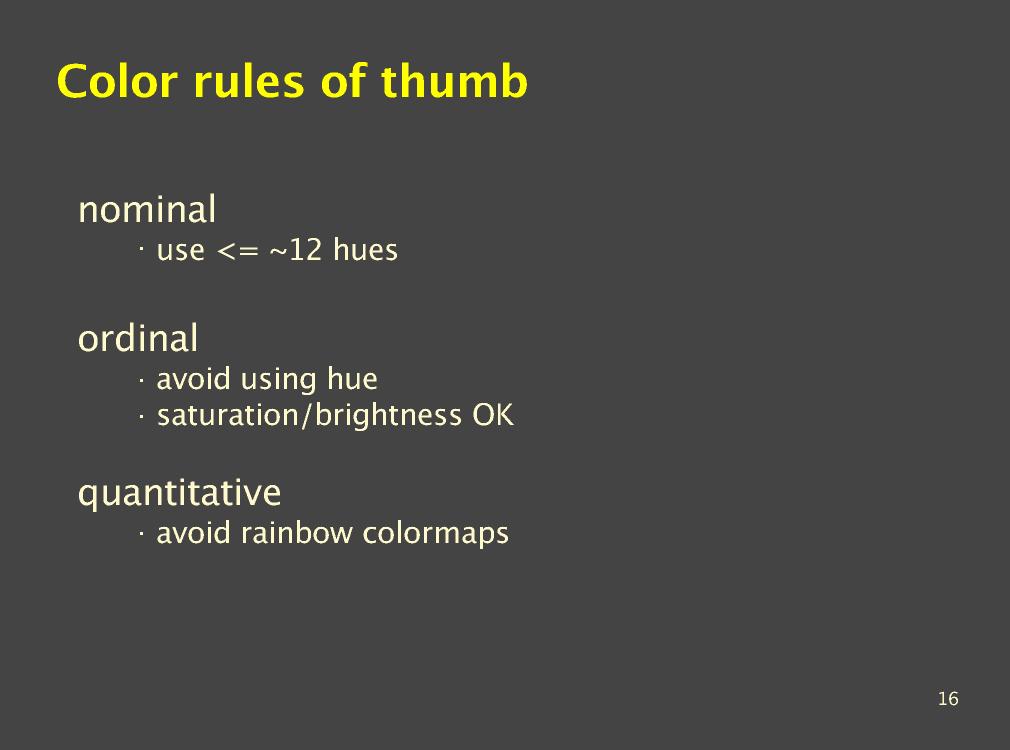 Color rules of thumb

nominal
· use <= ~12 hues

ordinal
· avoid using hue
· saturation/brightness OK

quantitative
· avoid rainbow colormaps

16